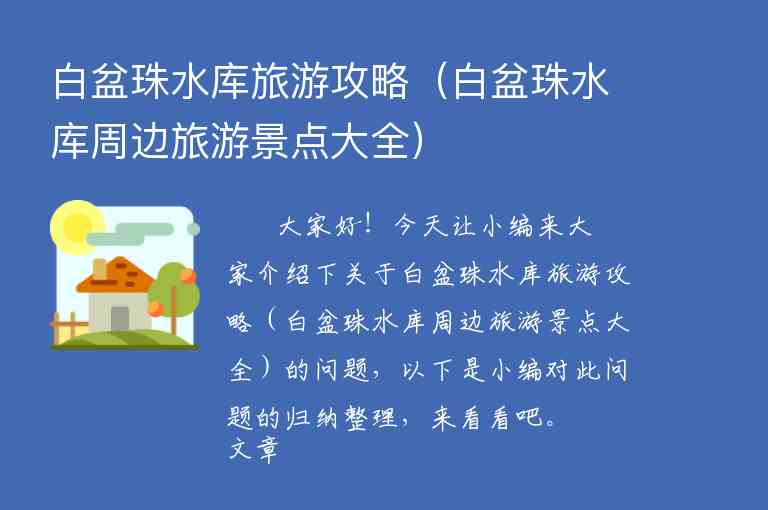 白盆珠水库旅游攻略（白盆珠水库周边旅游景点大全）

大家好！今天让小编来大家介绍下关于白盆珠水库旅游攻略（白盆珠水库周边旅游景点大全）的问题，以下是小编对此问题的归纳整理，来看看吧。
文章